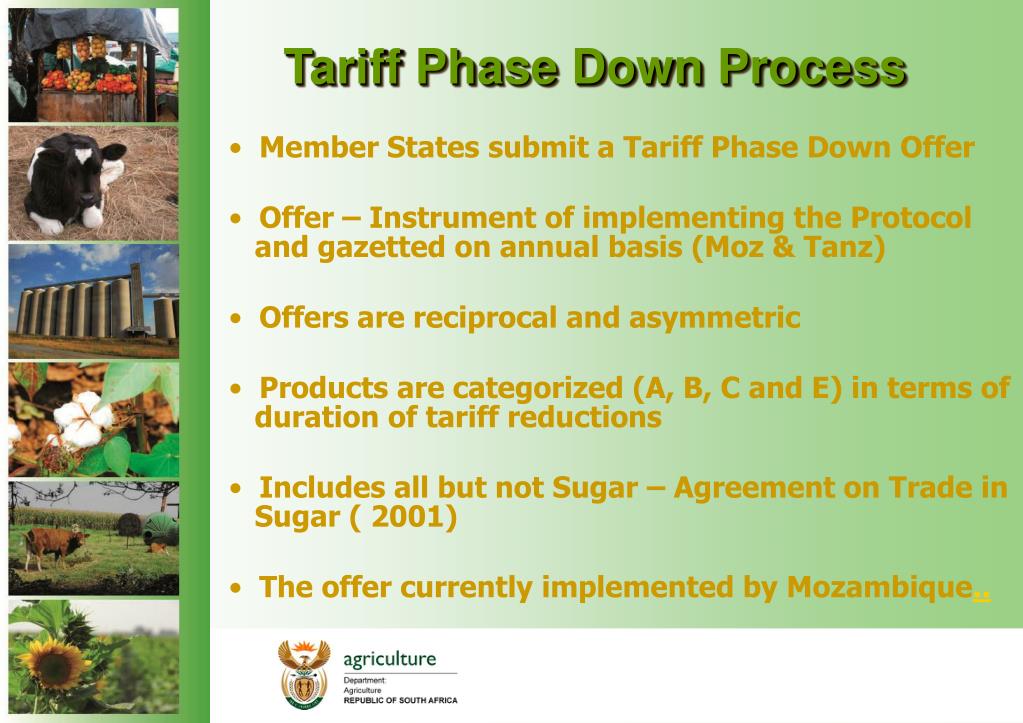 Tariff Phase Down Process

• Member States submit a Tariff Phase Down Offer

• Offer – Instrument of implementing the Protocol and gazetted on annual basis (Moz & Tanz)

• Offers are reciprocal and asymmetric

• Products are categorized (A, B, C and E) in terms of duration of tariff reductions

• Includes all but not Sugar – Agreement on Trade in Sugar ( 2001)

• The offer currently implemented by Mozambique..

agriculture
Department:
Agriculture
REPUBLIC OF SOUTH AFRICA